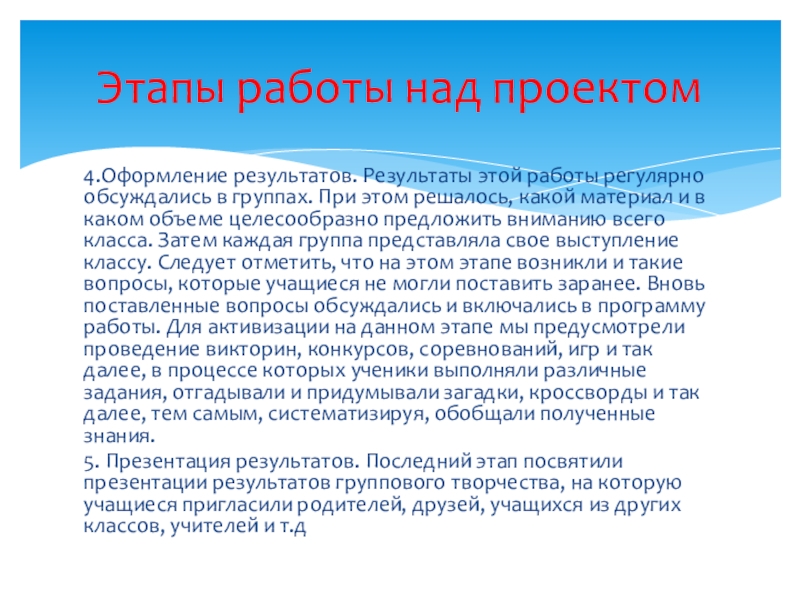 Этапы работы над проектом

4.Оформление результатов. Результаты этой работы регулярно обсуждались в группах. При этом решалось, какой материал и в каком объеме целесообразно предложить вниманию всего класса. Затем каждая группа представляла свое выступление классу. Следует отметить, что на этом этапе возникли и такие вопросы, которые учащиеся не могли поставить заранее. Вновь поставленные вопросы обсуждались и включались в программу работы. Для активизации на данном этапе мы предусмотрели проведение викторин, конкурсов, соревнований, игр и так далее, в процессе которых ученики выполняли различные задания, отгадывали и придумывали загадки, кроссворды и так далее, тем самым, систематизируя, обобщали полученные знания.

5. Презентация результатов. Последний этап посвятили презентации результатов группового творчества, на которую учащиеся пригласили родителей, друзей, учащихся из других классов, учителей и т.д